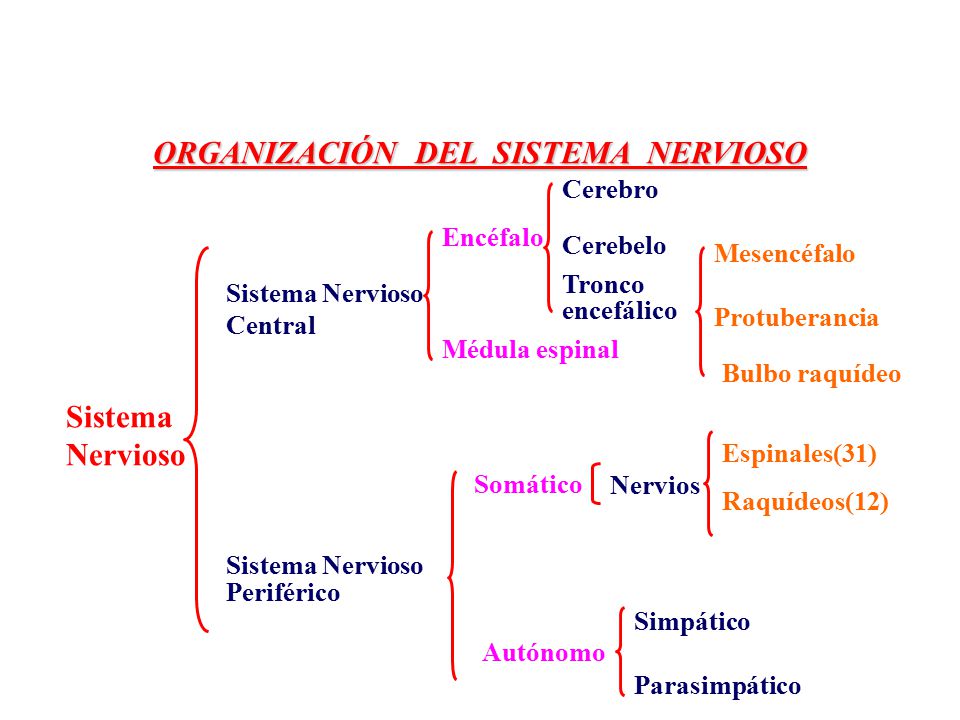 ORGANIZACIÓN DEL SISTEMA NERVIOSO

Sistema Nervioso

Sistema Nervioso Central

Encéfalo

Cerebro

Cerebelo

Tronco encefálico

Mesencéfalo

Protuberancia

Bulbo raquídeo

Médula espinal

Sistema Nervioso Periférico

Somático

Nervios

Espinales(31)

Raquídeos(12)

Autónomo

Simpático

Parasimpático